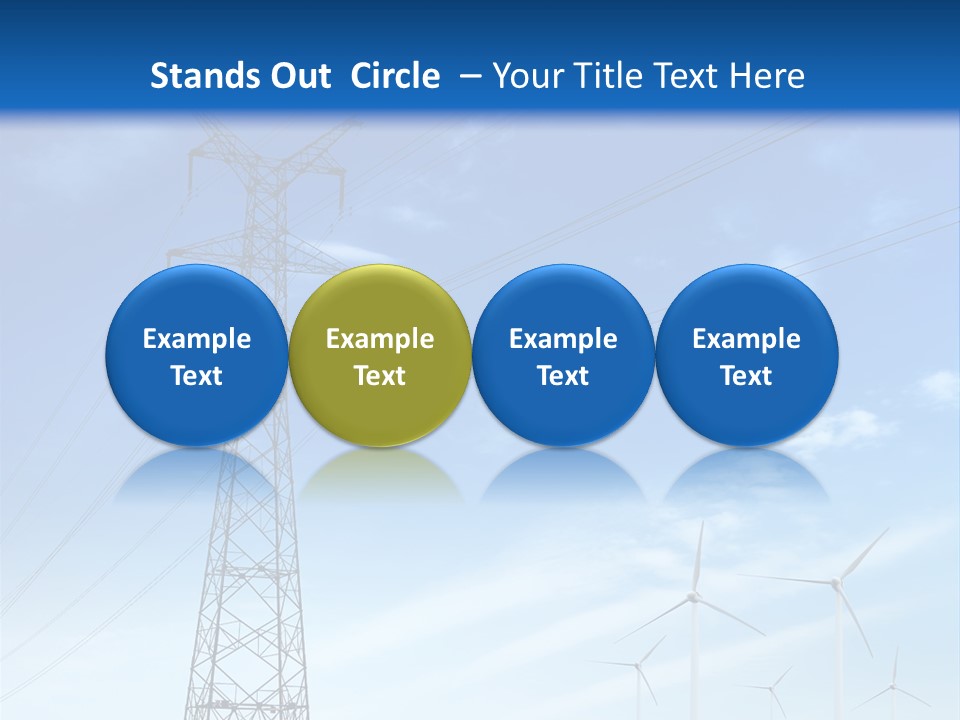 Stands Out Circle – Your Title Text Here

Example Text

Example Text

Example Text

Example Text